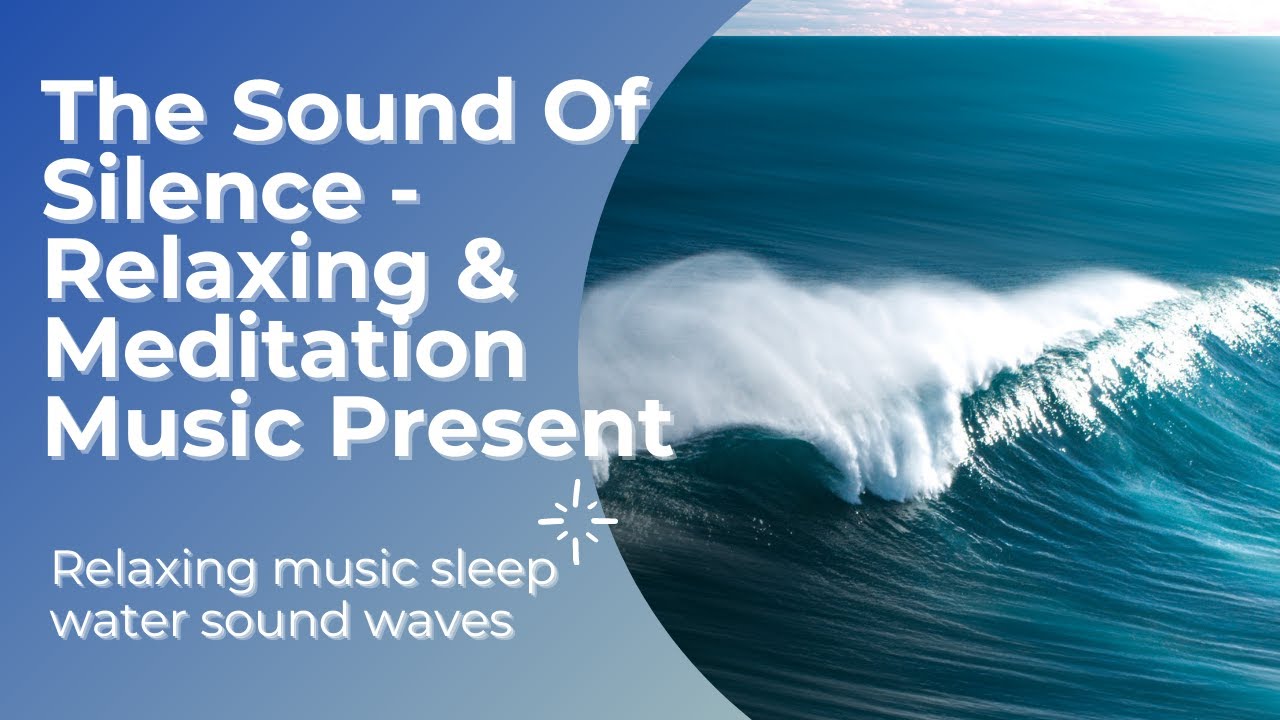 The Sound Of Silence - Relaxing & Meditation Music Present

Relaxing music sleep water sound waves